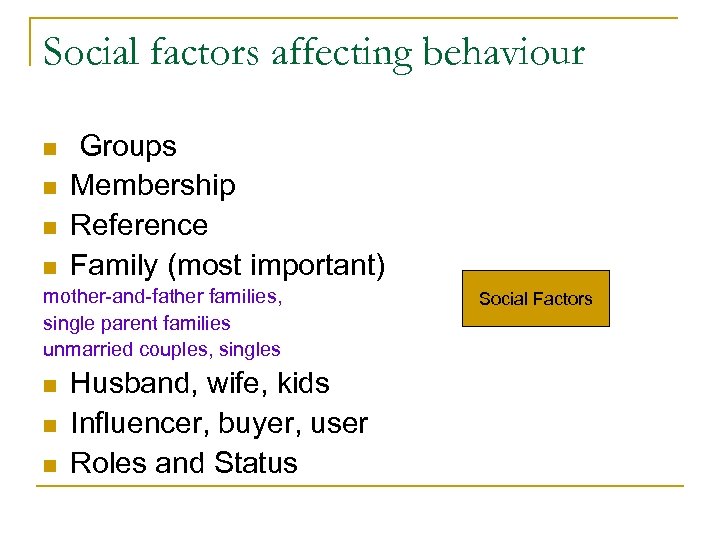 Social factors affecting behaviour

- Groups
- Membership
- Reference
- Family (most important)

mother-and-father families,
single parent families
unmarried couples, singles

- Husband, wife, kids
- Influencer, buyer, user
- Roles and Status

Social Factors